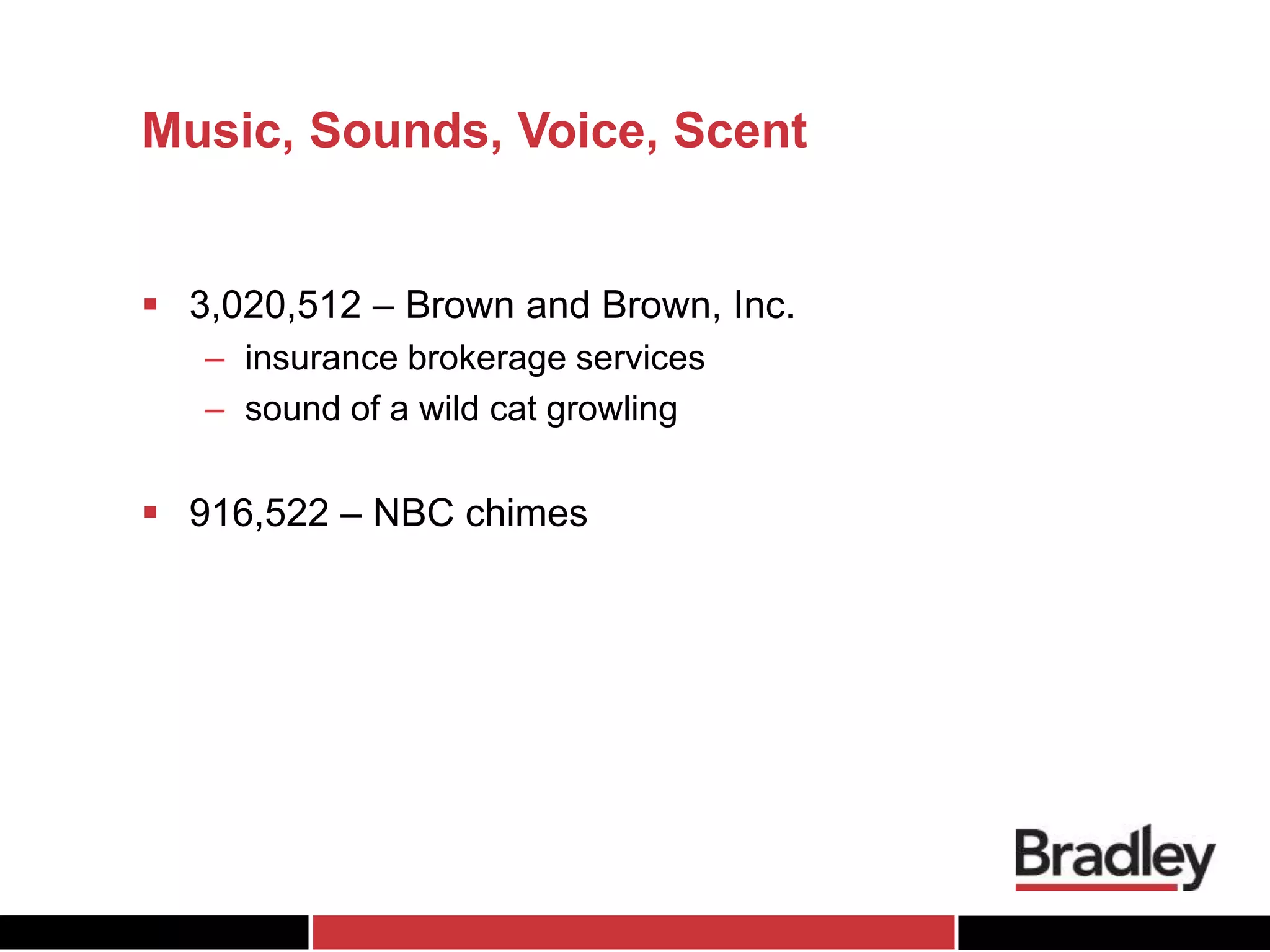 Music, Sounds, Voice, Scent

▪ 3,020,512 – Brown and Brown, Inc.
– insurance brokerage services
– sound of a wild cat growling

▪ 916,522 – NBC chimes

Bradley